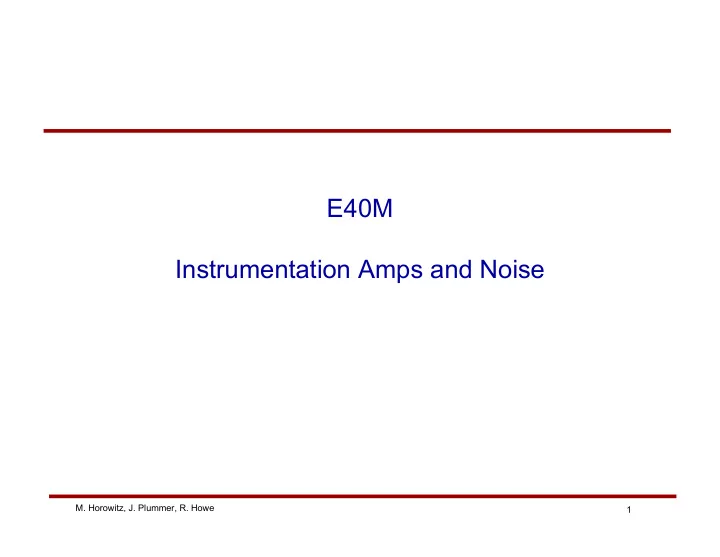 E40M

Instrumentation Amps and Noise

M. Horowitz, J. Plummer, R. Howe

1